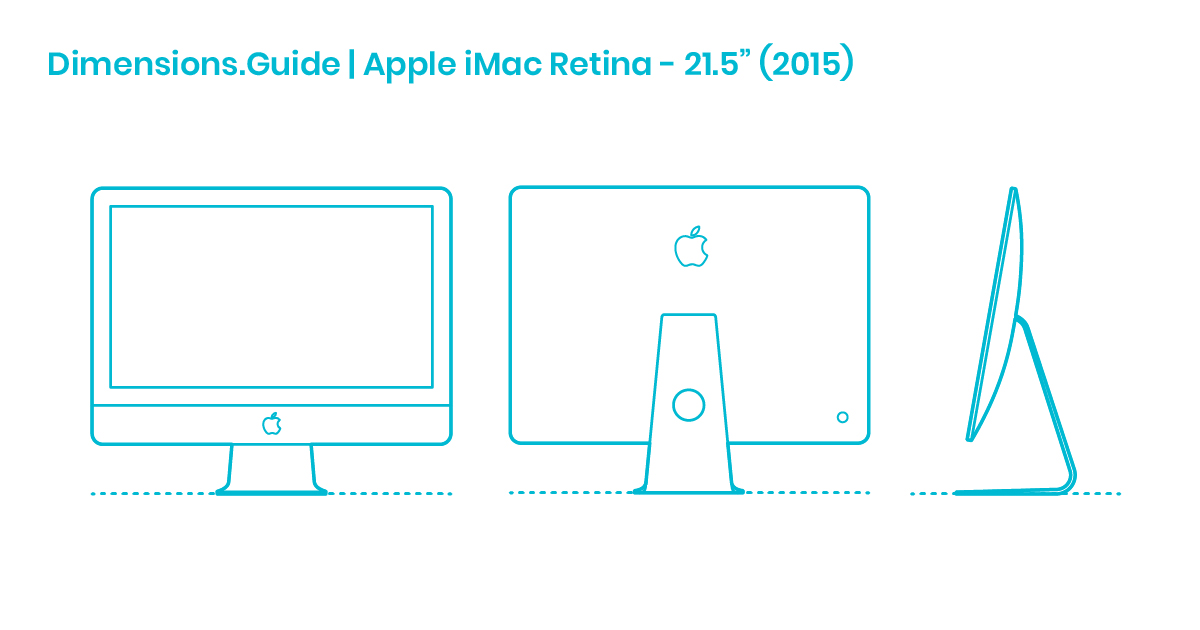 Dimensions.Guide | Apple iMac Retina - 21.5” (2015)